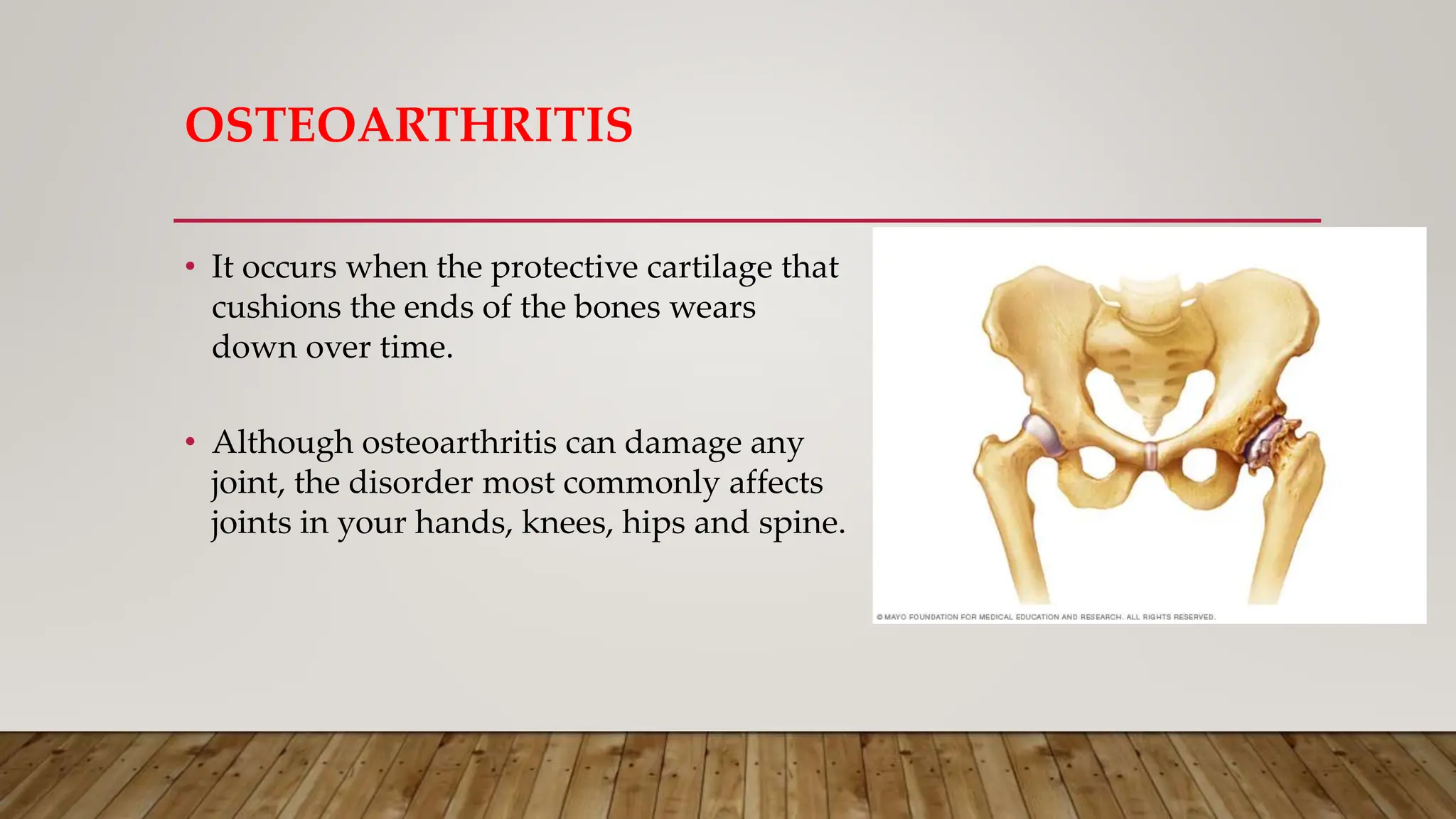 OSTEOARTHRITIS

• It occurs when the protective cartilage that cushions the ends of the bones wears down over time.

• Although osteoarthritis can damage any joint, the disorder most commonly affects joints in your hands, knees, hips and spine.

© MAYO FOUNDATION FOR MEDICAL EDUCATION AND RESEARCH. ALL RIGHTS RESERVED.